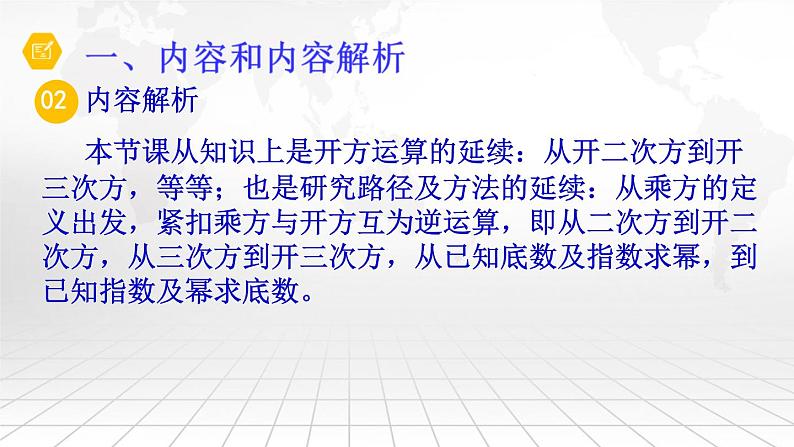 一、内容和内容解析

02 内容解析

本节课从知识上是开方运算的延续：从开二次方到开三次方，等等；也是研究路径及方法的延续：从乘方的定义出发，紧扣乘方与开方互为逆运算，即从二次方到开二次方，从三次方到开三次方，从已知底数及指数求幂，到已知指数及幂求底数。